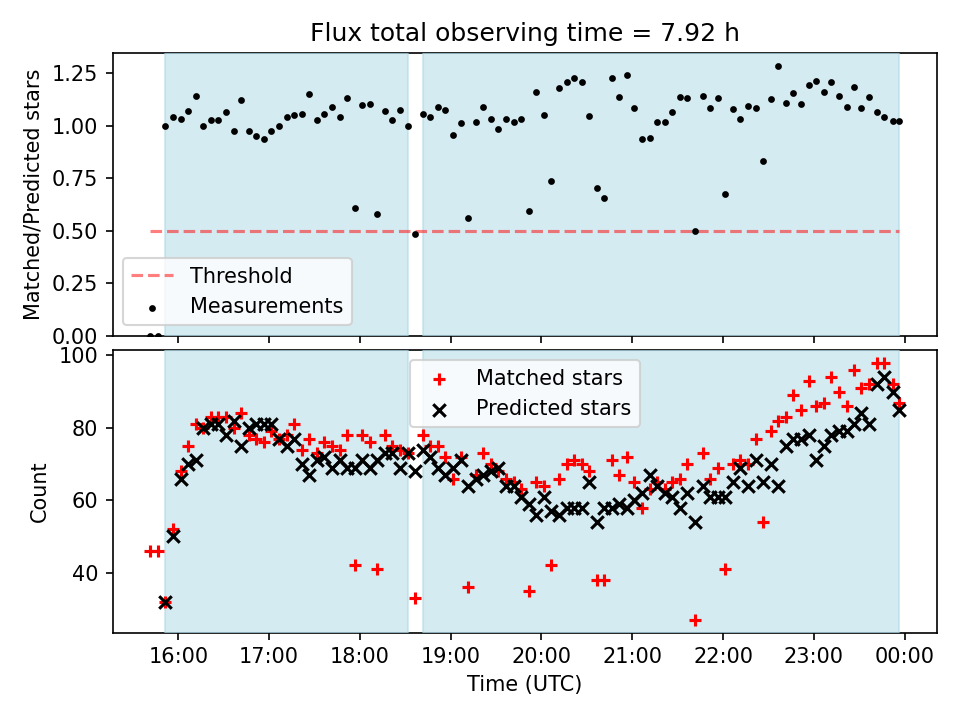 Flux total observing time = 7.92 h

Matched/Predicted stars

1.25
1.00
0.75
0.50
0.25
0.00

Threshold
Measurements

Count

100
80
60
40

Matched stars
Predicted stars

16:00 17:00 18:00 19:00 20:00 21:00 22:00 23:00 00:00

Time (UTC)